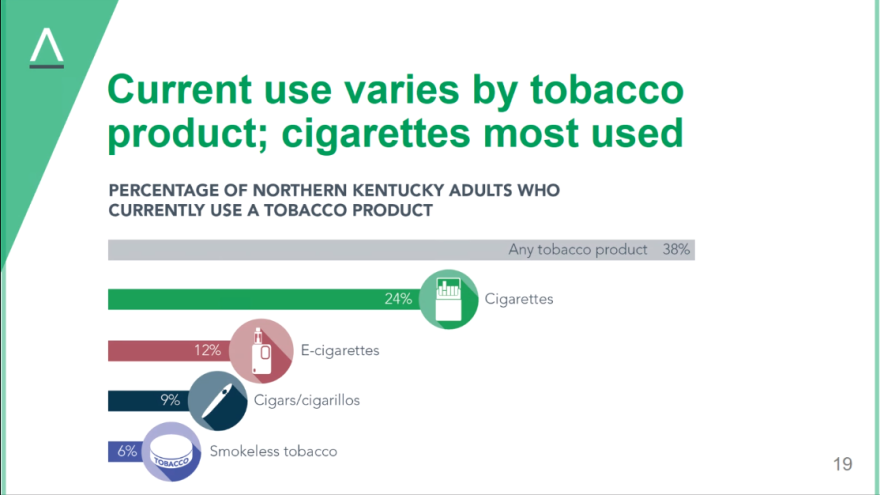 Current use varies by tobacco product; cigarettes most used

PERCENTAGE OF NORTHERN KENTUCKY ADULTS WHO CURRENTLY USE A TOBACCO PRODUCT

Any tobacco product 38%

24% Cigarettes

12% E-cigarettes

9% Cigars/cigarillos

6% TOBACCO Smokeless tobacco

19